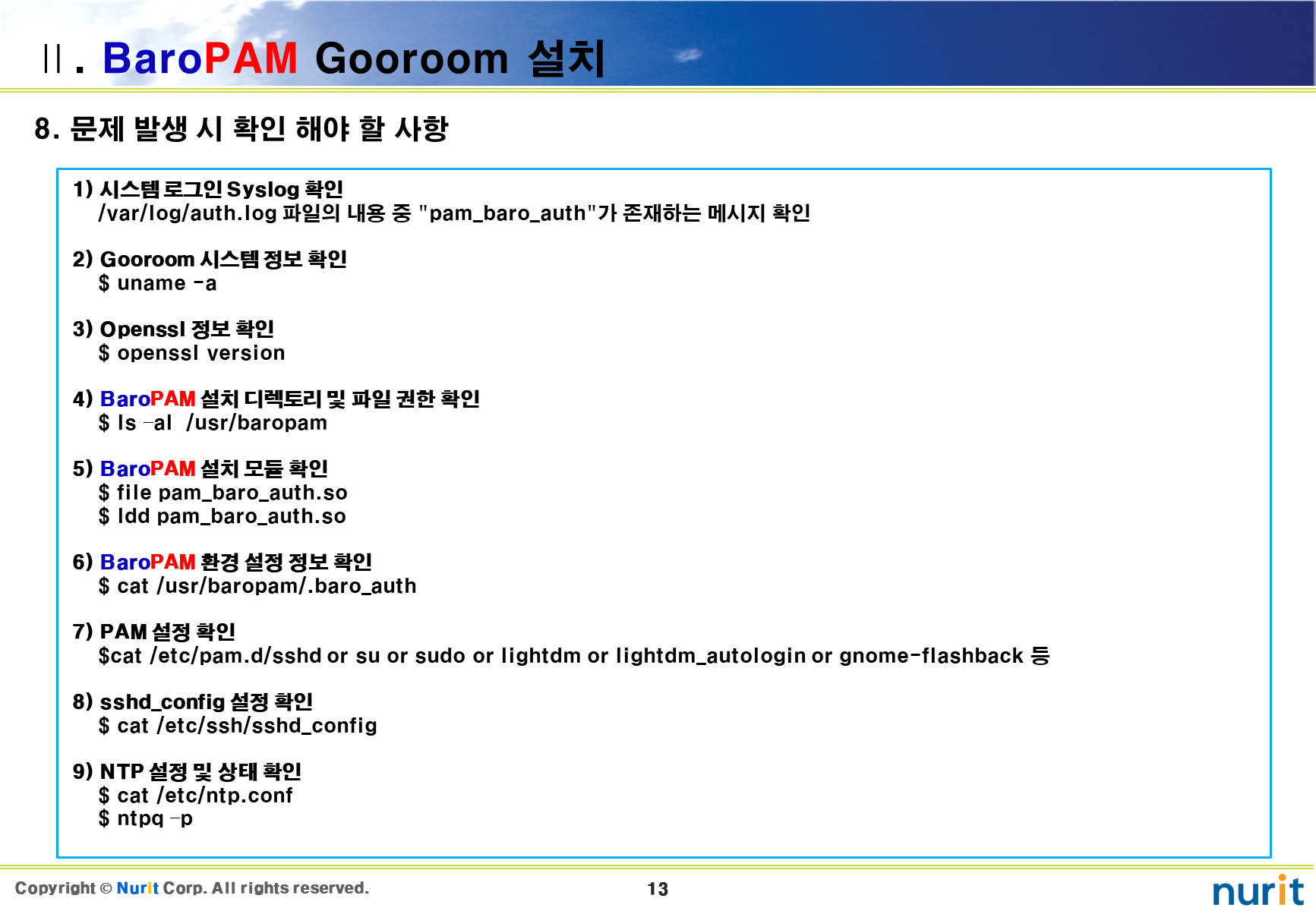 Ⅱ. BaroPAM Gooroom 설치

8. 문제 발생 시 확인 해야 할 사항

1) 시스템 로그인 Syslog 확인
/var/log/auth.log 파일의 내용 중 "pam_baro_auth"가 존재하는 메시지 확인

2) Gooroom 시스템 정보 확인
$ uname -a

3) Openssl 정보 확인
$ openssl version

4) BaroPAM 설치 디렉토리 및 파일 권한 확인
$ ls -al /usr/baropam

5) BaroPAM 설치 모듈 확인
$ file pam_baro_auth.so
$ ldd pam_baro_auth.so

6) BaroPAM 환경 설정 정보 확인
$ cat /usr/baropam/.baro_auth

7) PAM 설정 확인
$cat /etc/pam.d/sshd or su or sudo or lightdm or lightdm_autologin or gnome-flashback 등

8) sshd_config 설정 확인
$ cat /etc/ssh/sshd_config

9) NTP 설정 및 상태 확인
$ cat /etc/ntp.conf
$ ntpq -p

Copyright © Nurit Corp. All rights reserved.

13

nurit